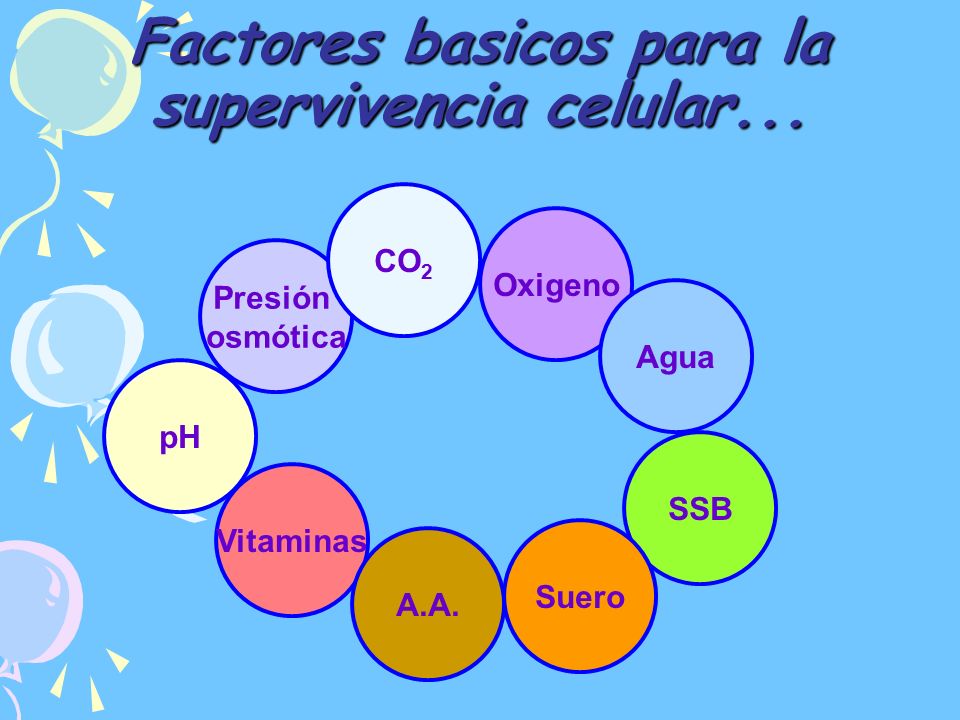 Factores basicos para la supervivencia celular...

$CO_2$

Oxigeno

Agua

SSB

Suero

A.A.

Vitaminas

pH

Presión osmótica